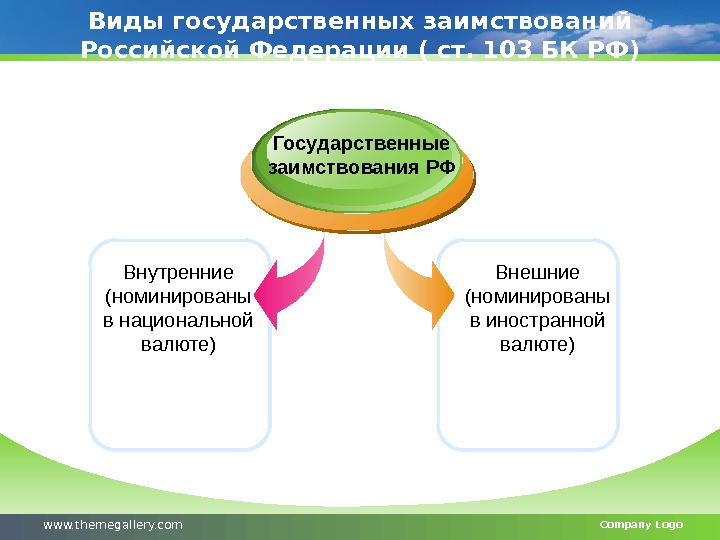 Виды государственных заимствований Российской Федерации ( ст. 103 БК РФ)

Государственные заимствования РФ

Внутренние (номинированы в национальной валюте)

Внешние (номинированы в иностранной валюте)

www.themegallery.com

Company Logo